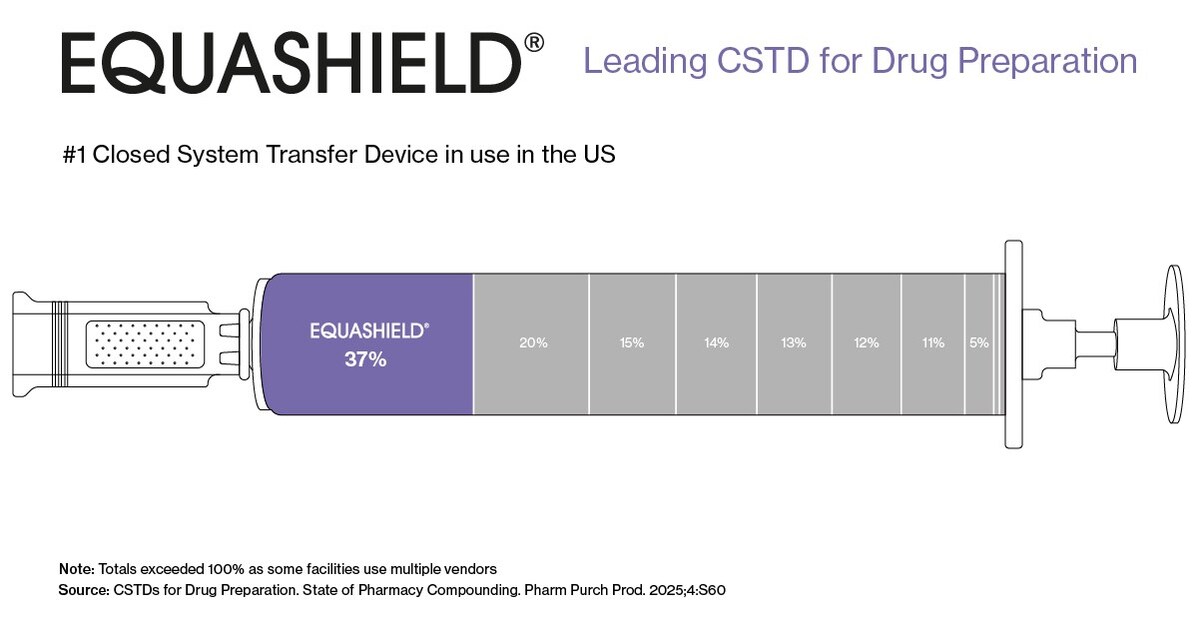 EQUASHIELD®

Leading CSTD for Drug Preparation

#1 Closed System Transfer Device in use in the US

EQUASHIELD®
37%

20%

15%

14%

13%

12%

11%

5%

Note: Totals exceeded 100% as some facilities use multiple vendors
Source: CSTDs for Drug Preparation. State of Pharmacy Compounding. Pharm Purch Prod. 2025;4:S60